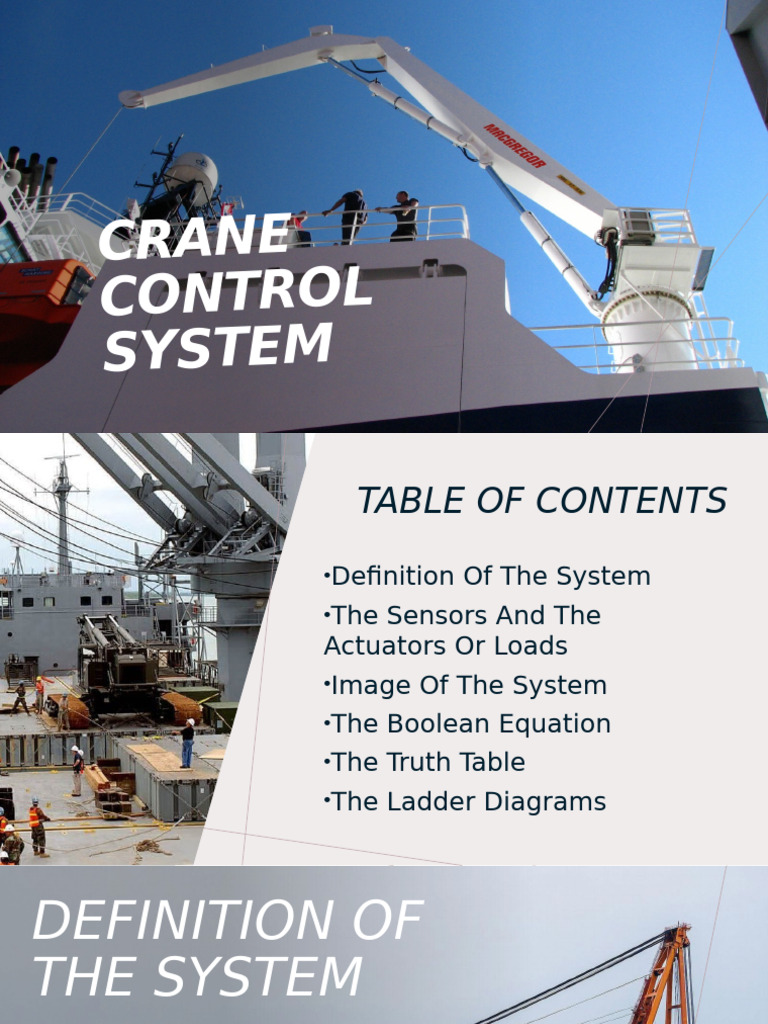 MACGREGOR

CRANE CONTROL SYSTEM

TABLE OF CONTENTS

•Definition Of The System
•The Sensors And The Actuators Or Loads
•Image Of The System
•The Boolean Equation
•The Truth Table
•The Ladder Diagrams

DEFINITION OF THE SYSTEM